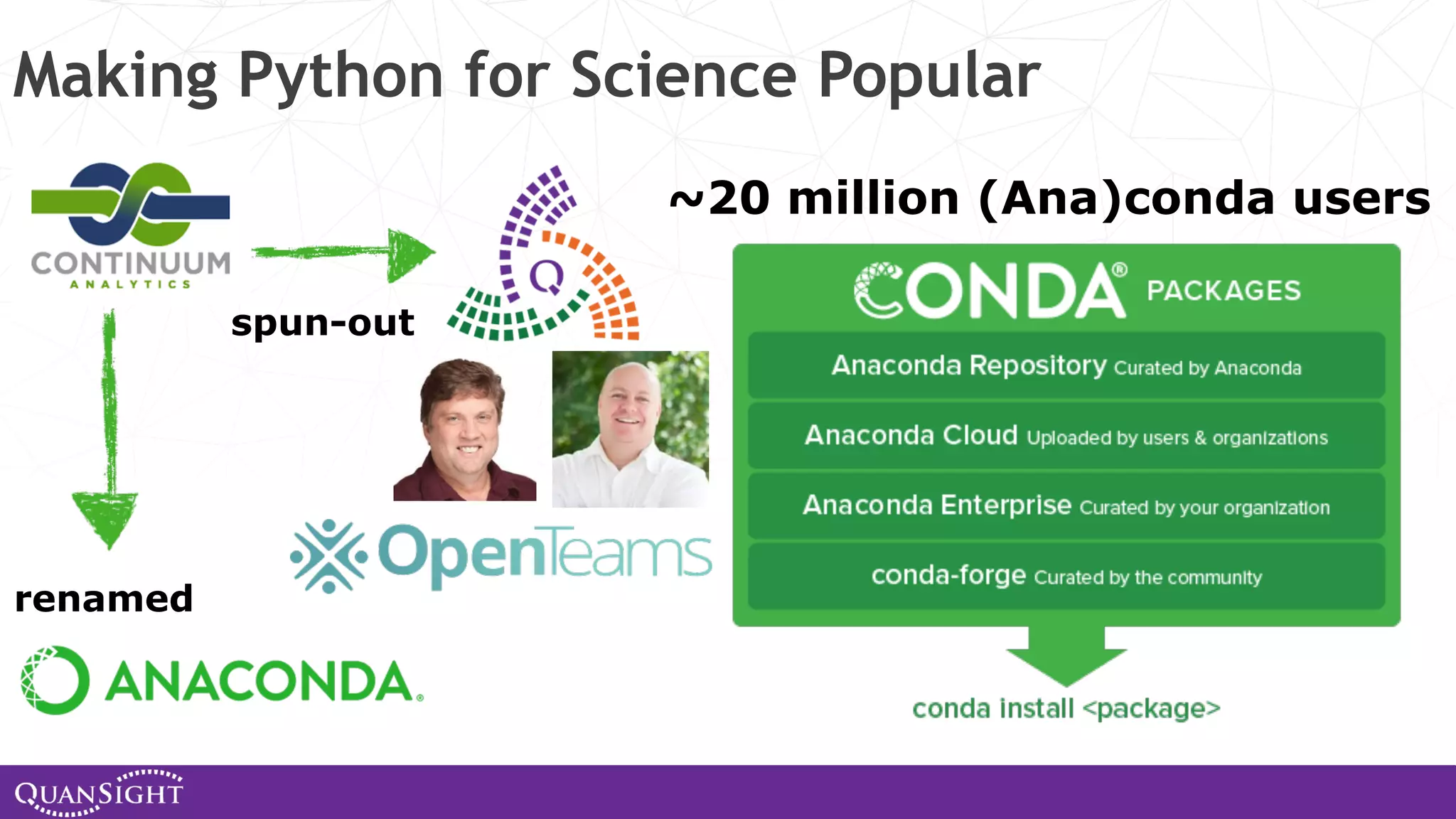 Making Python for Science Popular

CONTINUUM
ANALYTICS

spun-out

Q

renamed

ANACONDA.

OpenTeams

~20 million (Ana)conda users

CONDA® PACKAGES

Anaconda Repository Curated by Anaconda

Anaconda Cloud Uploaded by users & organizations

Anaconda Enterprise Curated by your organization

conda-forge Curated by the community

conda install <package>

QUANSIGHT